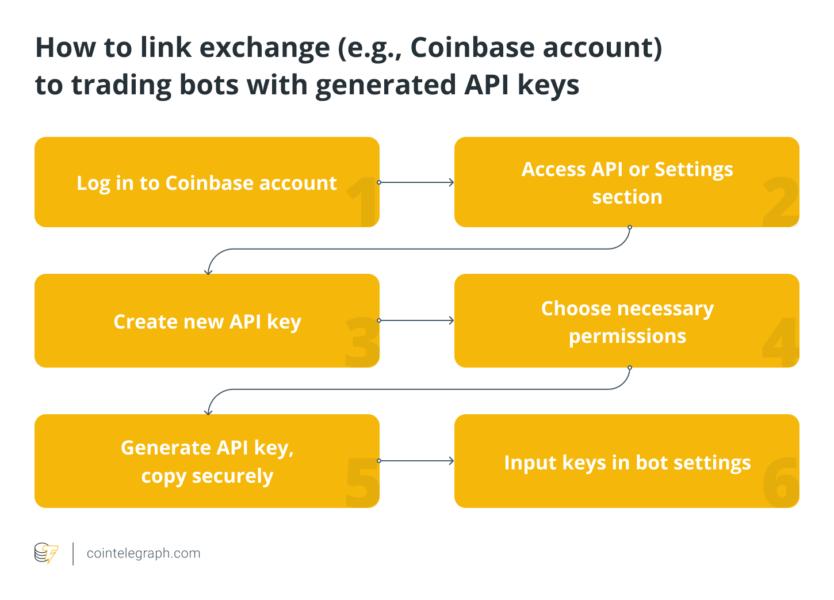 How to link exchange (e.g., Coinbase account) to trading bots with generated API keys

Log in to Coinbase account 1

Access API or Settings section 2

Create new API key 3

Choose necessary permissions 4

Generate API key, copy securely 5

Input keys in bot settings 6

cointelegraph.com